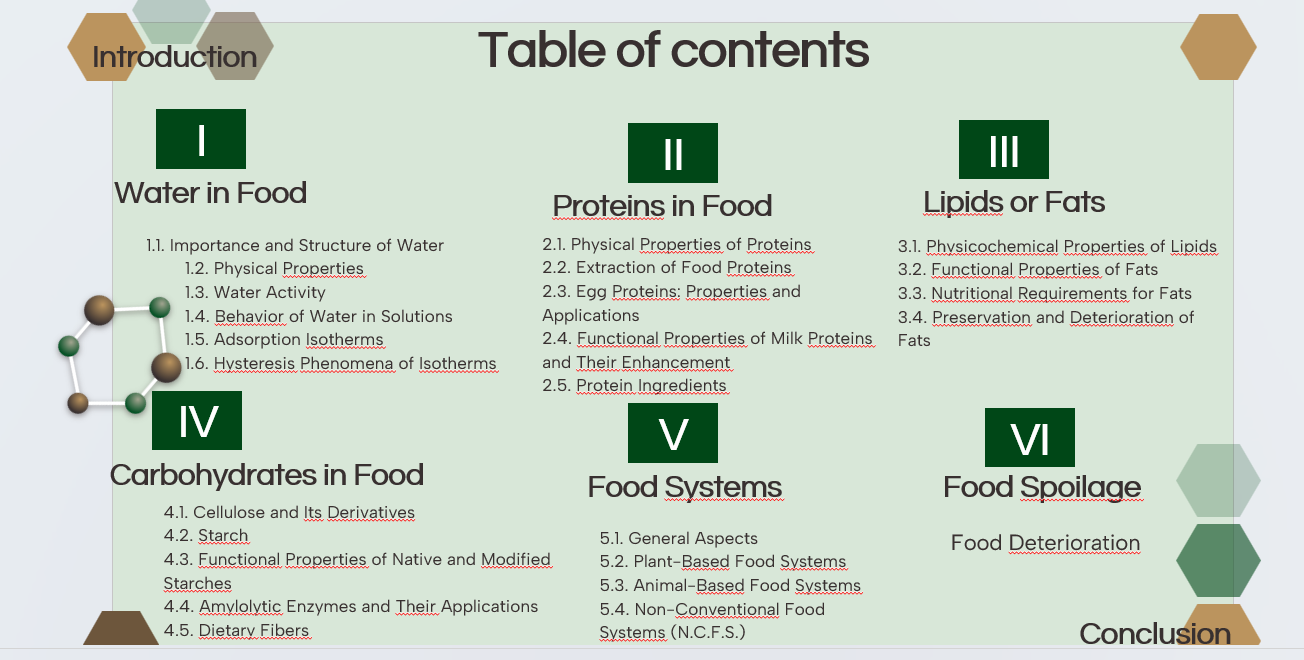 Introduction

Table of contents

I

Water in Food

1.1. Importance and Structure of Water
1.2. Physical Properties
1.3. Water Activity
1.4. Behavior of Water in Solutions
1.5. Adsorption Isotherms
1.6. Hysteresis Phenomena of Isotherms

II

Proteins in Food

2.1. Physical Properties of Proteins
2.2. Extraction of Food Proteins
2.3. Egg Proteins: Properties and Applications
2.4. Functional Properties of Milk Proteins and Their Enhancement
2.5. Protein Ingredients

III

Lipids or Fats

3.1. Physicochemical Properties of Lipids
3.2. Functional Properties of Fats
3.3. Nutritional Requirements for Fats
3.4. Preservation and Deterioration of Fats

IV

Carbohydrates in Food

4.1. Cellulose and Its Derivatives
4.2. Starch
4.3. Functional Properties of Native and Modified Starches
4.4. Amylolytic Enzymes and Their Applications
4.5. Dietary Fibers

V

Food Systems

5.1. General Aspects
5.2. Plant-Based Food Systems
5.3. Animal-Based Food Systems
5.4. Non-Conventional Food Systems (N.C.F.S.)

VI

Food Spoilage

Food Deterioration

Conclusion